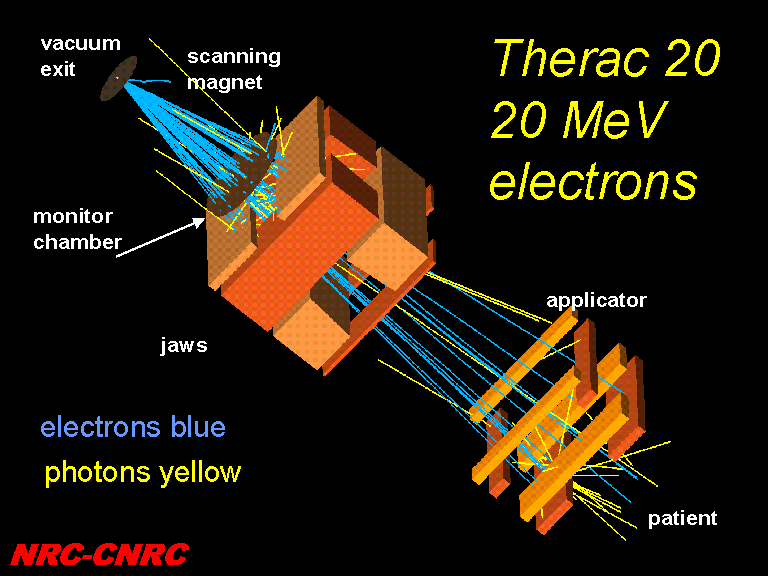 Therac 20
20 MeV
electrons

vacuum exit

scanning magnet

monitor chamber

jaws

applicator

patient

electrons blue

photons yellow

NRC-CNRC